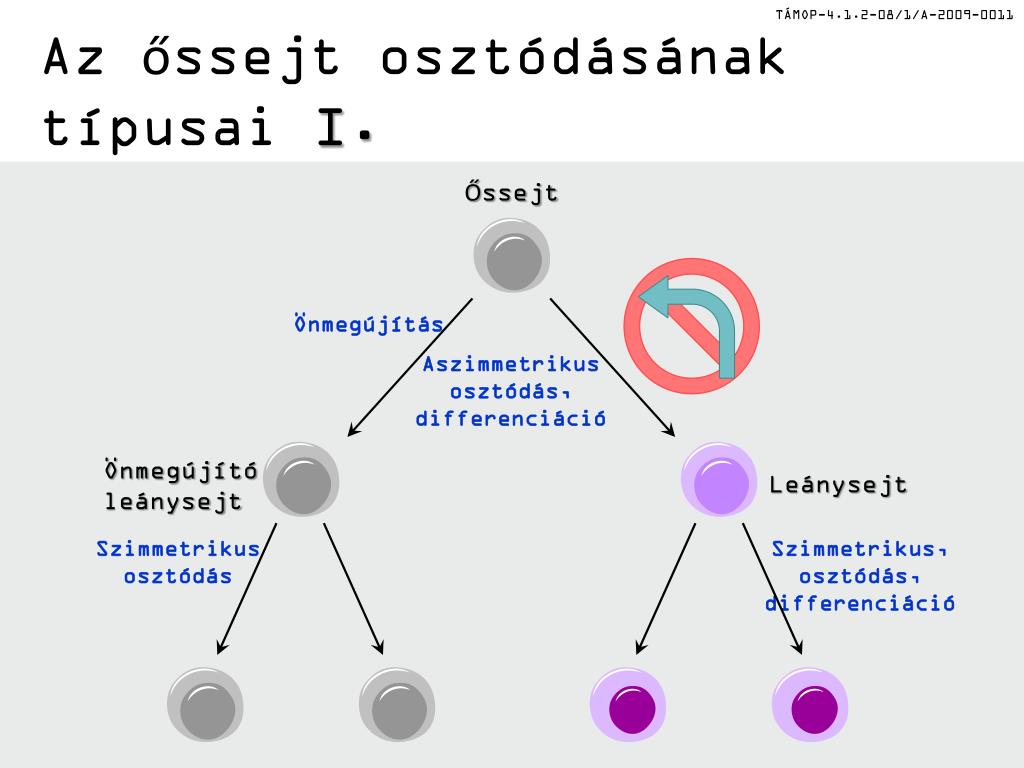 TÁMOP-4.1.2-08/1/A-2009-0011

Az őssejt osztódásának típusai I.

Őssejt

Önmegújítás

Aszimmetrikus osztódás, differenciáció

Önmegújító leánysejt

Leánysejt

Szimmetrikus osztódás

Szimmetrikus, osztódás, differenciáció